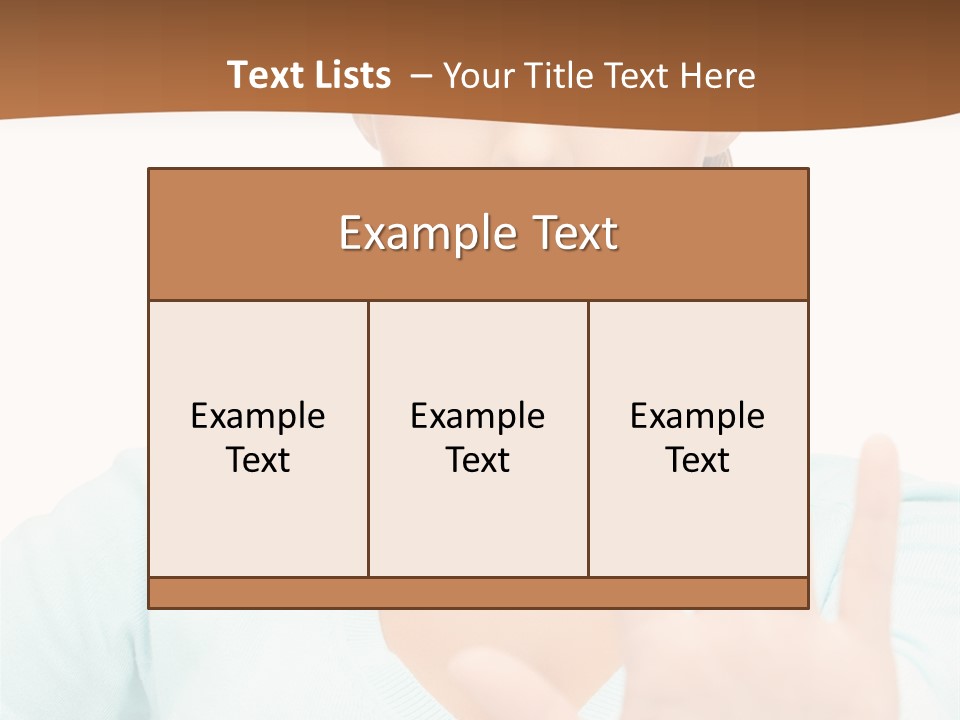 Text Lists – Your Title Text Here

Example Text

Example Text

Example Text

Example Text